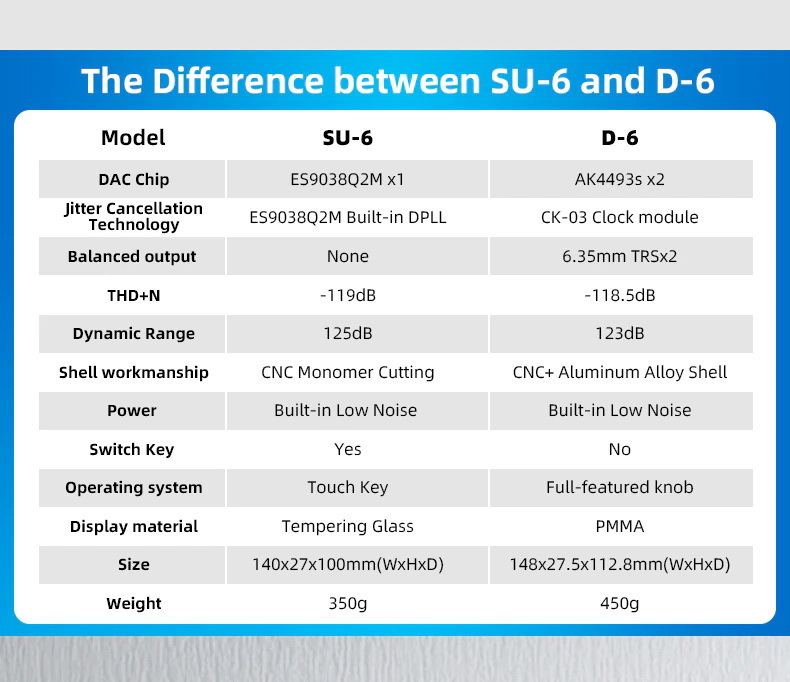 The Difference between SU-6 and D-6

| Model | SU-6 | D-6 |
|---|---|---|
| DAC Chip | ES9038Q2M x1 | AK4493s x2 |
| Jitter Cancellation Technology | ES9038Q2M Built-in DPLL | CK-03 Clock module |
| Balanced output | None | 6.35mm TRSx2 |
| THD+N | -119dB | -118.5dB |
| Dynamic Range | 125dB | 123dB |
| Shell workmanship | CNC Monomer Cutting | CNC+ Aluminum Alloy Shell |
| Power | Built-in Low Noise | Built-in Low Noise |
| Switch Key | Yes | No |
| Operating system | Touch Key | Full-featured knob |
| Display material | Tempering Glass | PMMA |
| Size | 140x27x100mm(WxHxD) | 148x27.5x112.8mm(WxHxD) |
| Weight | 350g | 450g |